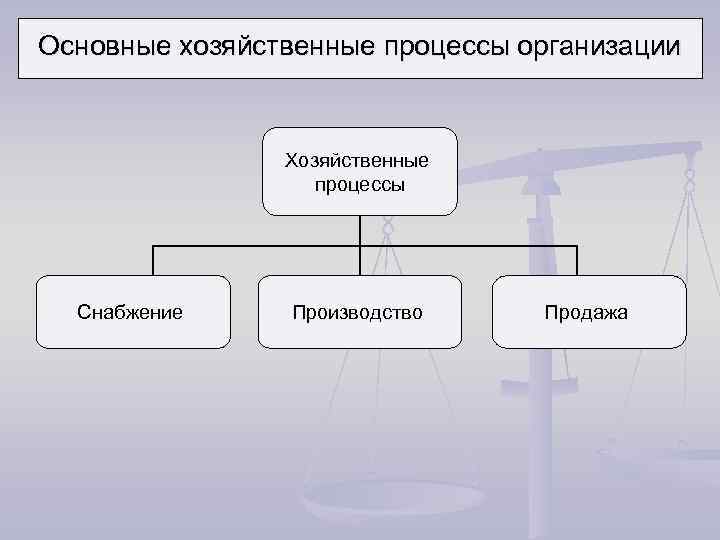 Основные хозяйственные процессы организации

Хозяйственные процессы

Снабжение

Производство

Продажа